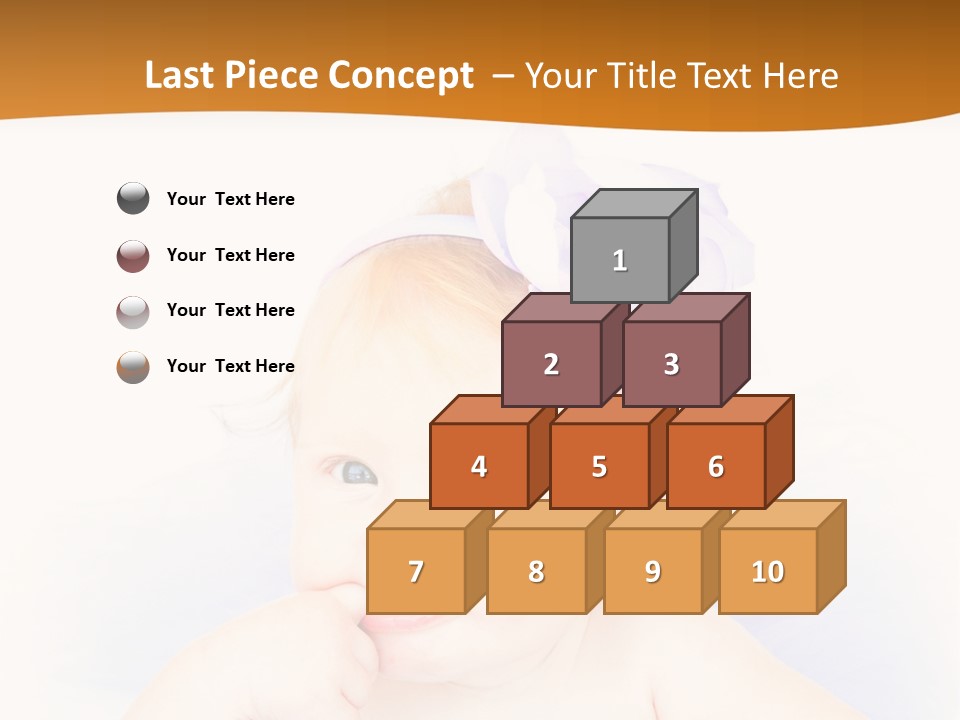 Last Piece Concept – Your Title Text Here

Your Text Here

Your Text Here

Your Text Here

Your Text Here

1

2

3

4

5

6

7

8

9

10